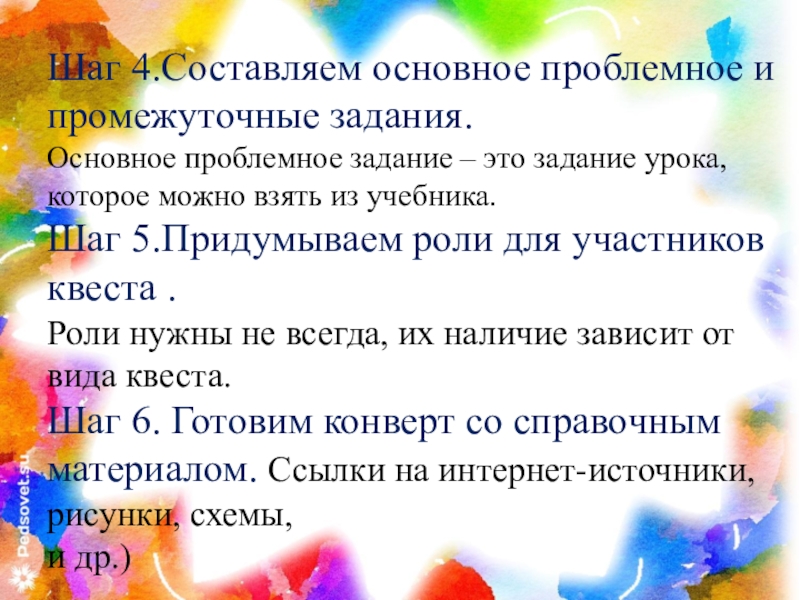 Шаг 4.Составляем основное проблемное и промежуточные задания.
Основное проблемное задание – это задание урока, которое можно взять из учебника.
Шаг 5.Придумываем роли для участников квеста .
Роли нужны не всегда, их наличие зависит от вида квеста.
Шаг 6. Готовим конверт со справочным материалом. Ссылки на интернет-источники, рисунки, схемы,
и др.)

Pedsovet.su